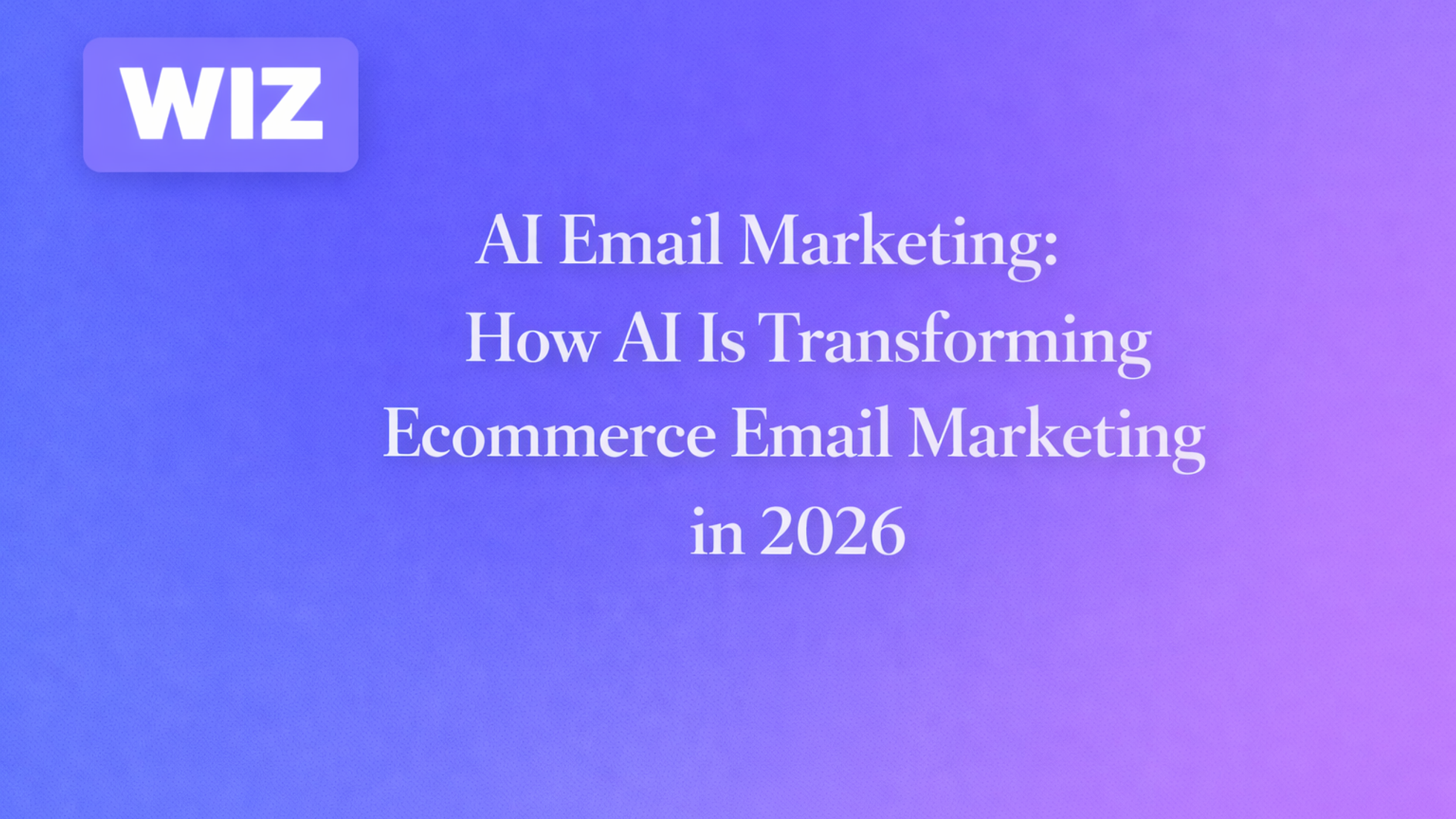 WIZ

AI Email Marketing: How AI Is Transforming Ecommerce Email Marketing in 2026